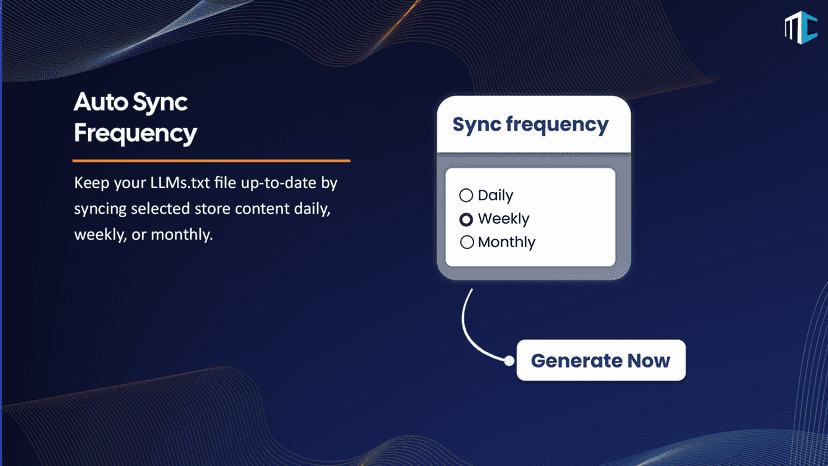 Auto Sync Frequency

Keep your LLMs.txt file up-to-date by syncing selected store content daily, weekly, or monthly.

Sync frequency

Daily
Weekly
Monthly

Generate Now